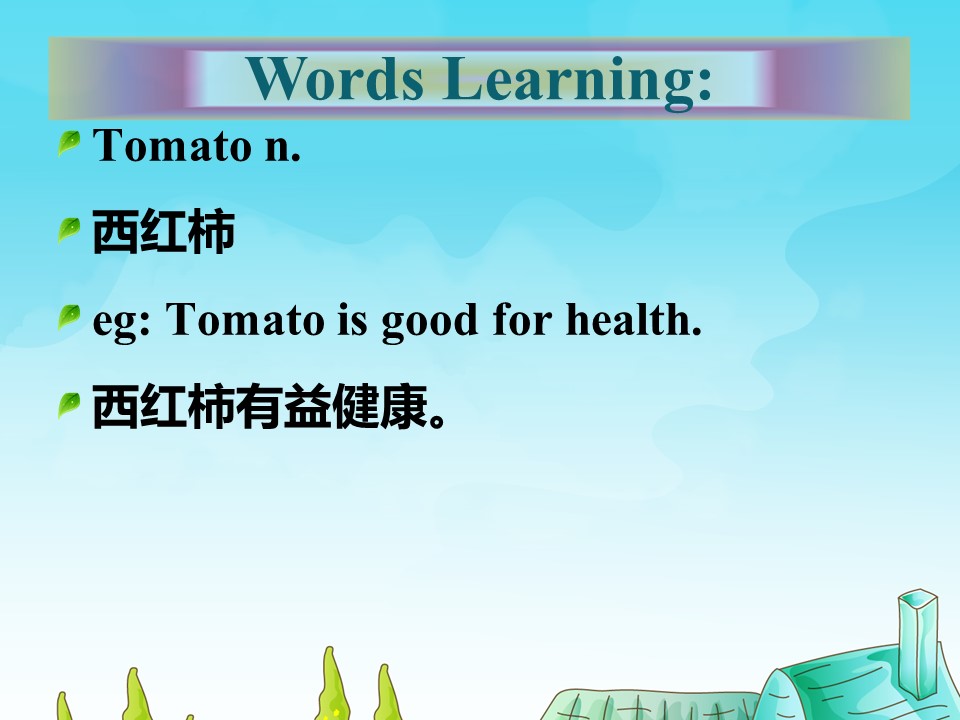 Words Learning:

Tomato n.

西红柿

eg: Tomato is good for health.

西红柿有益健康。